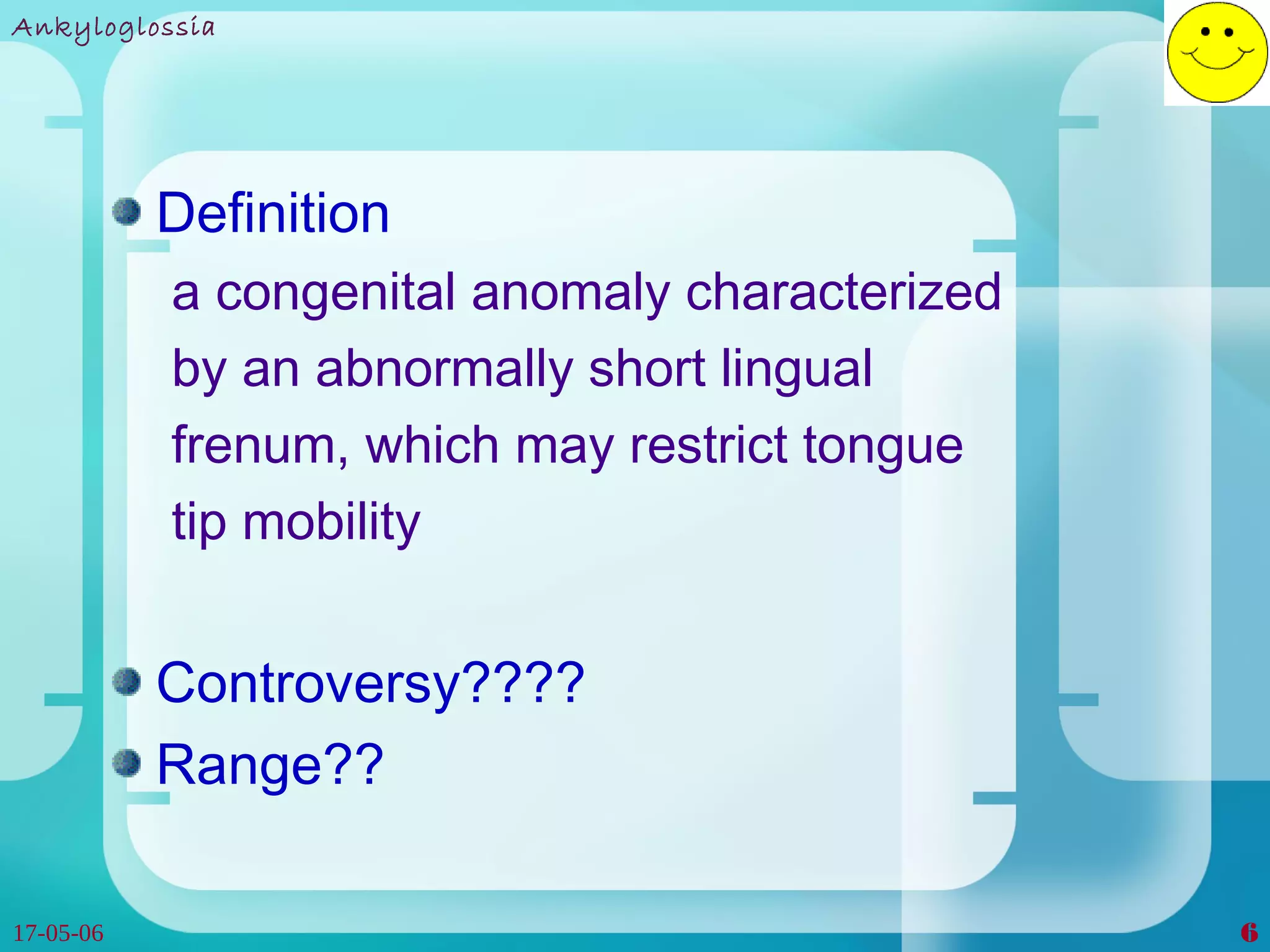 Ankyloglossia

Definition

a congenital anomaly characterized by an abnormally short lingual frenum, which may restrict tongue tip mobility

Controversy????

Range??

17-05-06

6